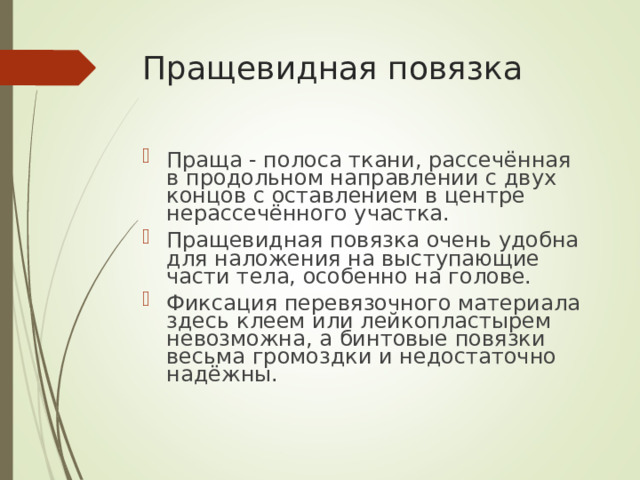 Пращевидная повязка

Праща - полоса ткани, рассечённая в продольном направлении с двух концов с оставлением в центре нерассечённого участка.

Пращевидная повязка очень удобна для наложения на выступающие части тела, особенно на голове.

Фиксация перевязочного материала здесь клеем или лейкопластырем невозможна, а бинтовые повязки весьма громоздки и недостаточно надёжны.